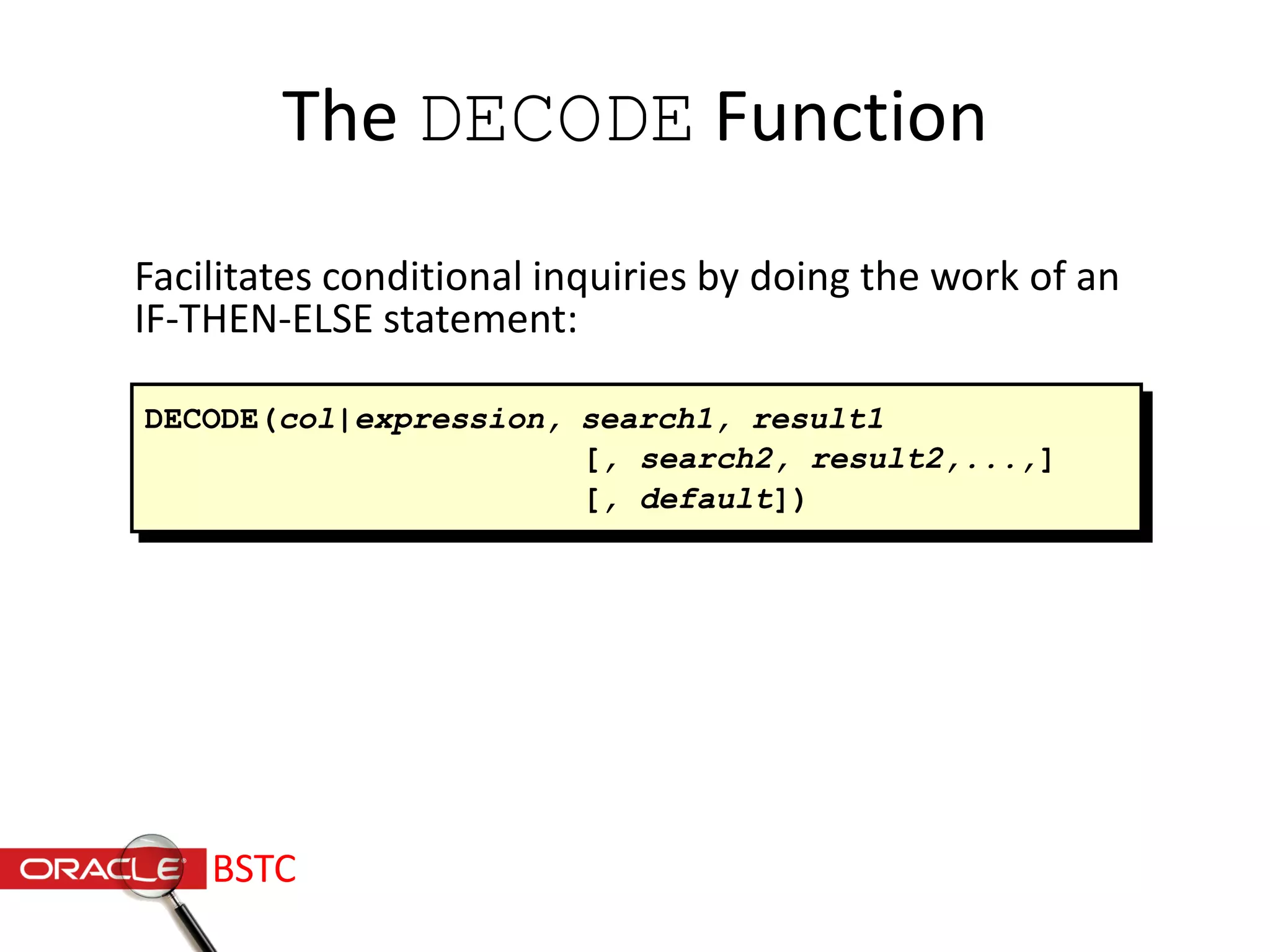 The DECODE Function

Facilitates conditional inquiries by doing the work of an IF-THEN-ELSE statement:

DECODE(col|expression, search1, result1
[, search2, result2,...,]
[, default])

ORACLE BSTC